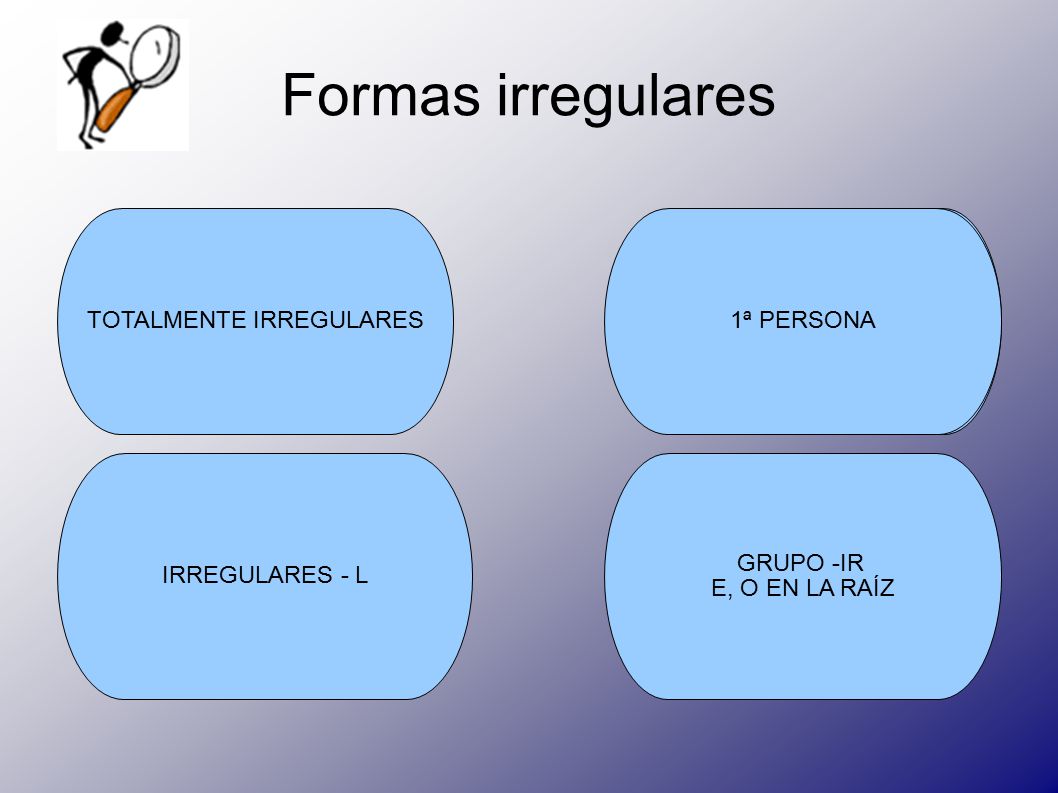 Formas irregulares

TOTALMENTE IRREGULARES

1ª PERSONA

IRREGULARES - L

GRUPO -IR
E, O EN LA RAÍZ